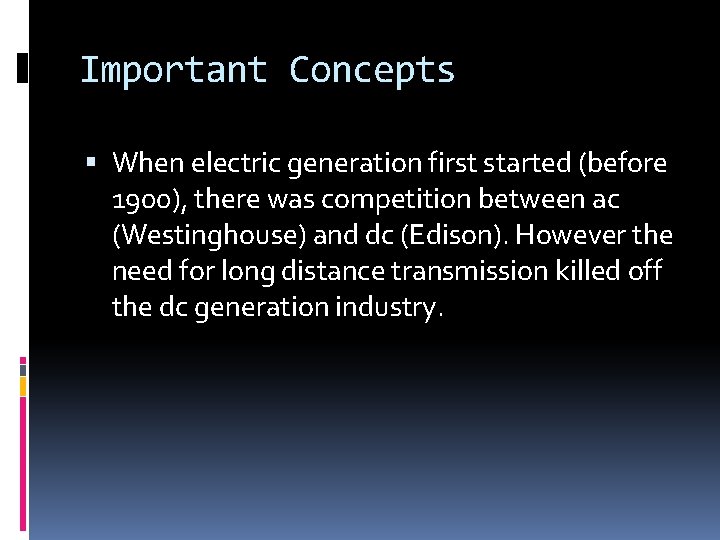 Important Concepts

▪ When electric generation first started (before 1900), there was competition between ac (Westinghouse) and dc (Edison). However the need for long distance transmission killed off the dc generation industry.